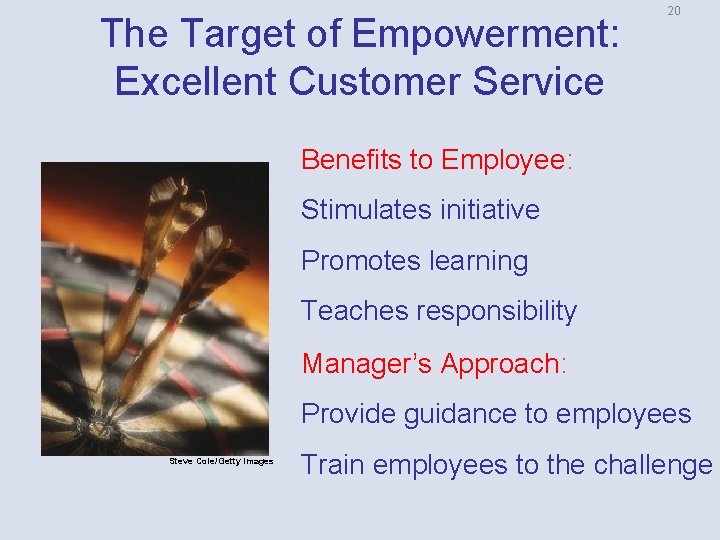 20

The Target of Empowerment: Excellent Customer Service

Steve Cole/Getty Images

Benefits to Employee:

Stimulates initiative

Promotes learning

Teaches responsibility

Manager's Approach:

Provide guidance to employees

Train employees to the challenge